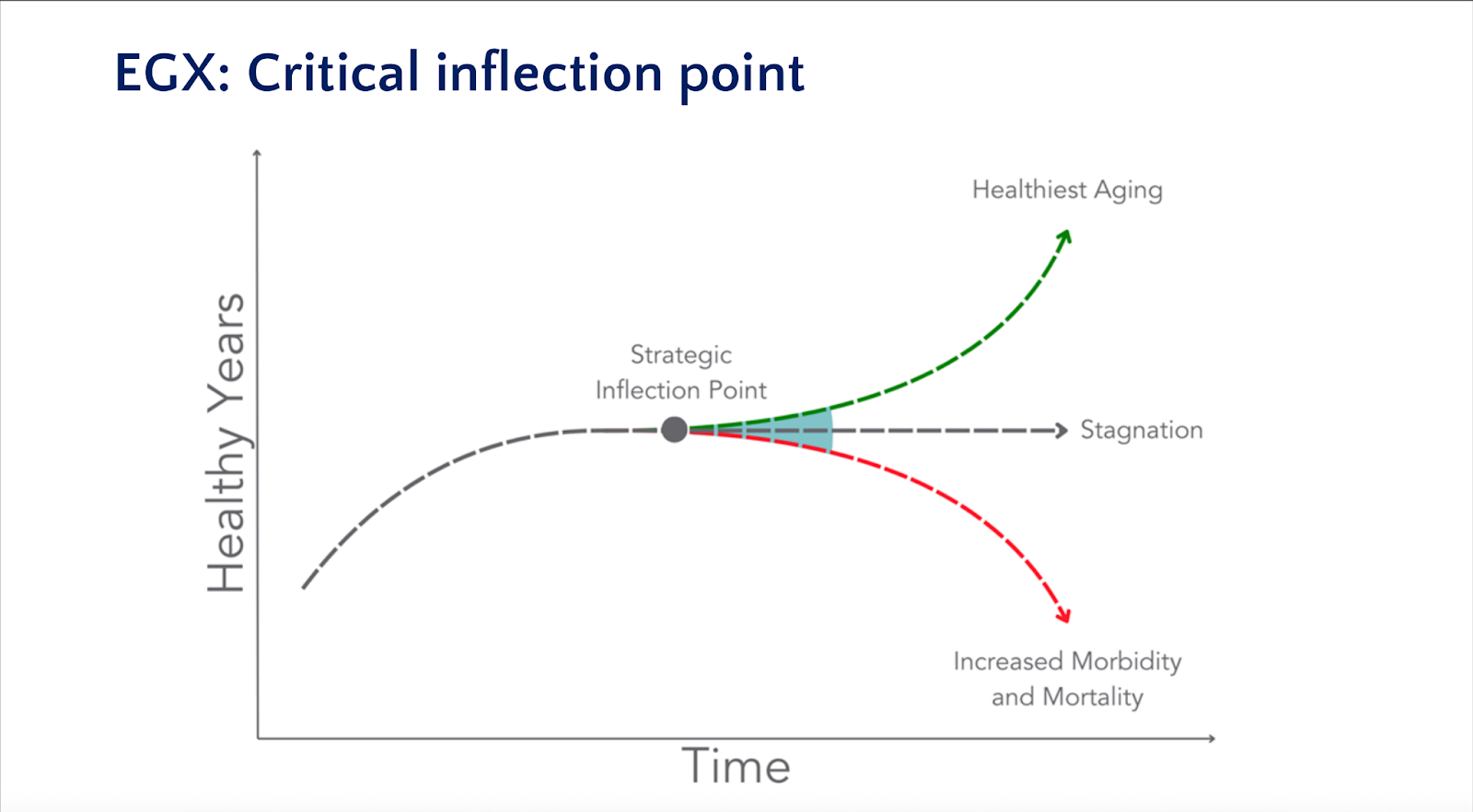 EGX: Critical inflection point

Healthy Years

Healthiest Aging

Strategic Inflection Point

Stagnation

Increased Morbidity and Mortality

Time